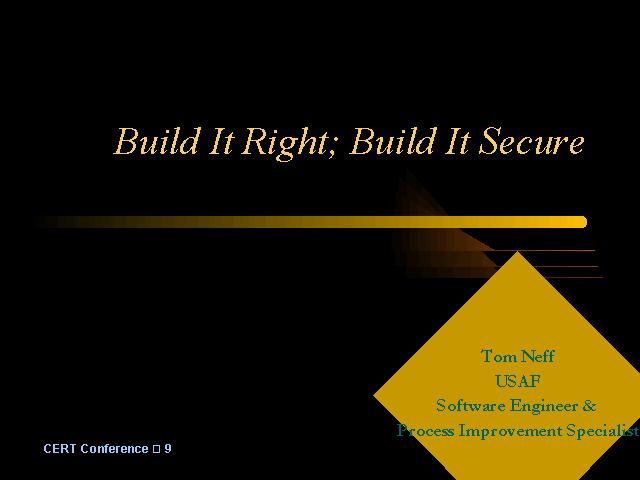 Build It Right; Build It Secure

Tom Neff
USAF
Software Engineer &
Process Improvement Specialist

CERT Conference □ 9